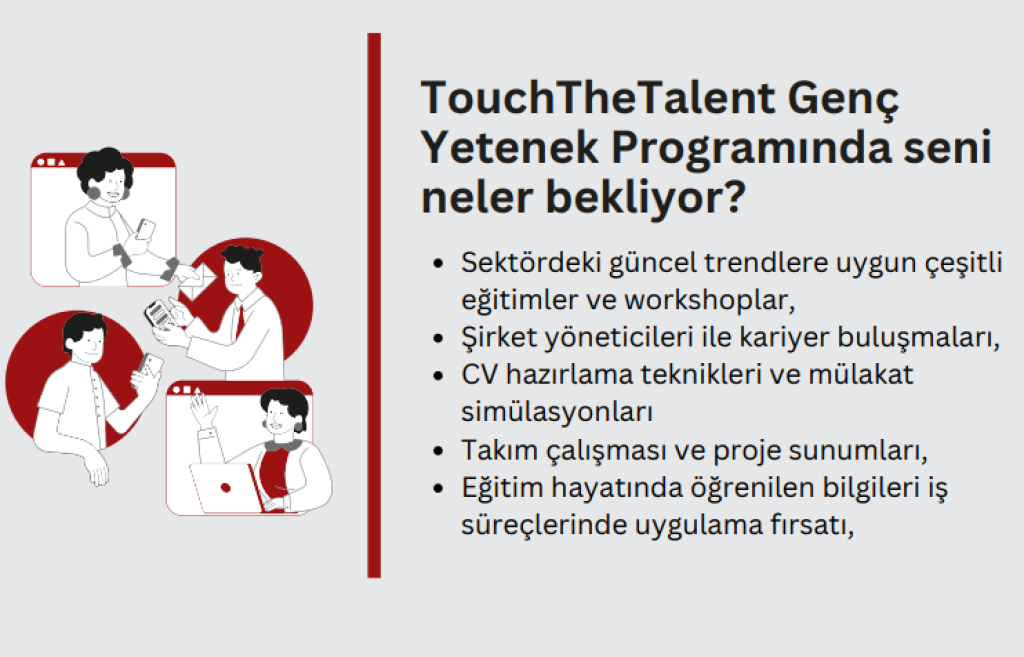 TouchTheTalent Genç Yetenek Programında seni neler bekliyor?

- Sektördeki güncel trendlere uygun çeşitli eğitimler ve workshoplar,
- Şirket yöneticileri ile kariyer buluşmaları,
- CV hazırlama teknikleri ve mülakat simülasyonları
- Takım çalışması ve proje sunumları,
- Eğitim hayatında öğrenilen bilgileri iş süreçlerinde uygulama fırsatı,